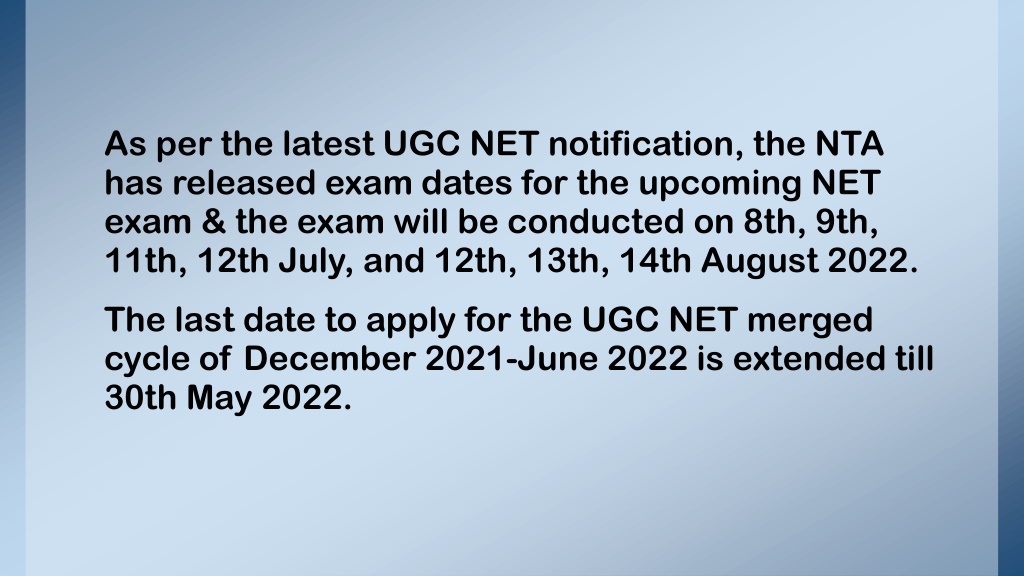 As per the latest UGC NET notification, the NTA has released exam dates for the upcoming NET exam & the exam will be conducted on 8th, 9th, 11th, 12th July, and 12th, 13th, 14th August 2022.

The last date to apply for the UGC NET merged cycle of December 2021-June 2022 is extended till 30th May 2022.